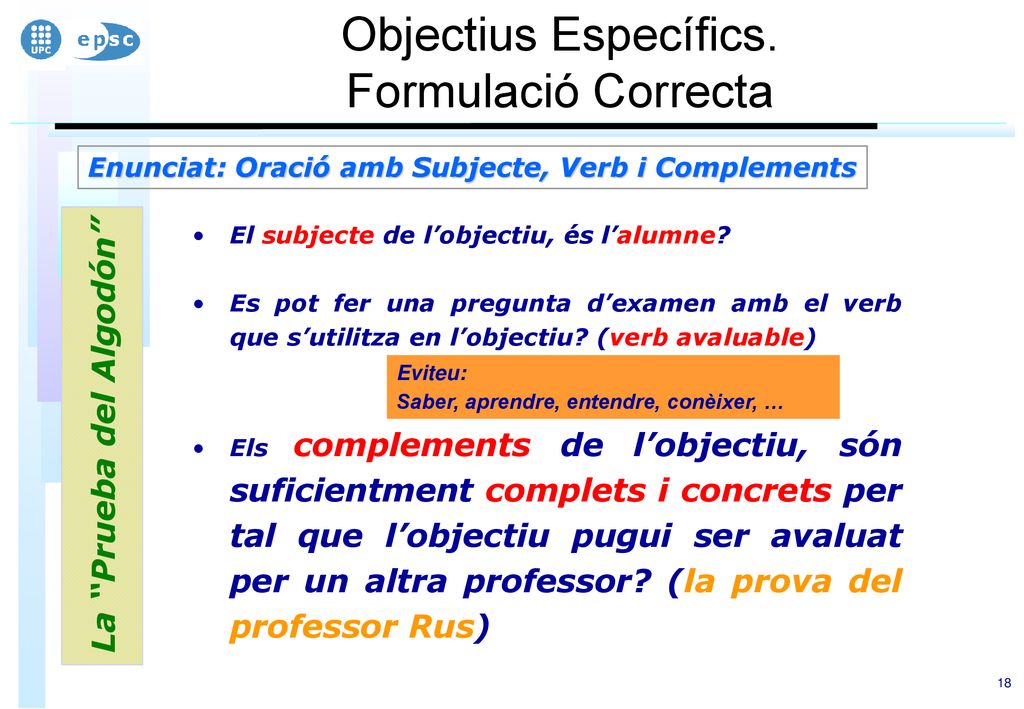 UPC epsc

Objectius Específics. Formulació Correcta

Enunciat: Oració amb Subjecte, Verb i Complements

La "Prueba del Algodón"

• El subjecte de l'objectiu, és l'alumne?

• Es pot fer una pregunta d'examen amb el verb que s'utilitza en l'objectiu? (verb avaluable)

Eviteu:
Saber, aprendre, entendre, conèixer, …

• Els complements de l'objectiu, són suficientment complets i concrets per tal que l'objectiu pugui ser avaluat per un altra professor? (la prova del professor Rus)

18